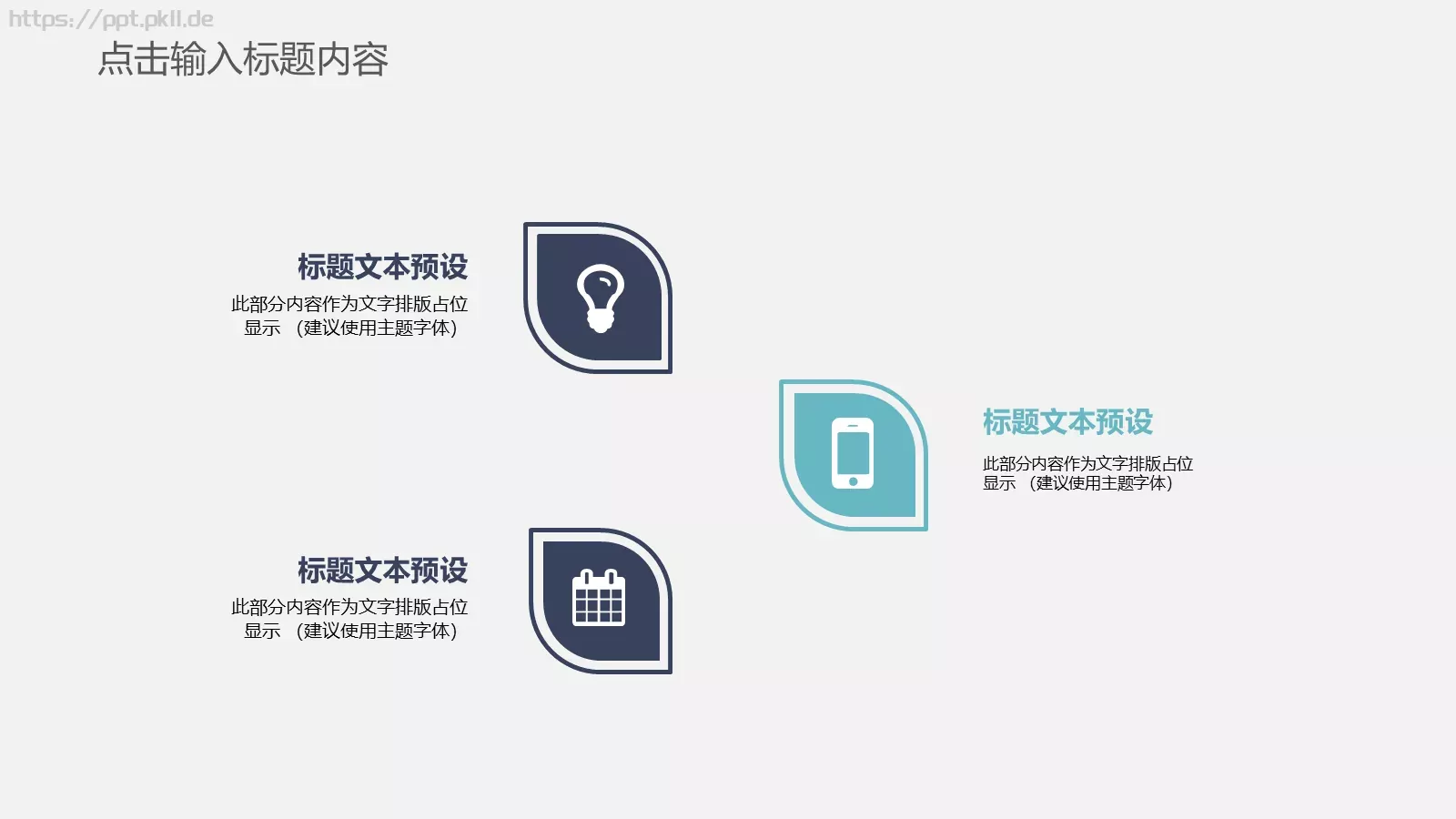 https://ppt.pkll.de

点击输入标题内容

标题文本预设
此部分内容作为文字排版占位显示 （建议使用主题字体）

标题文本预设
此部分内容作为文字排版占位显示 （建议使用主题字体）

标题文本预设
此部分内容作为文字排版占位显示 （建议使用主题字体）